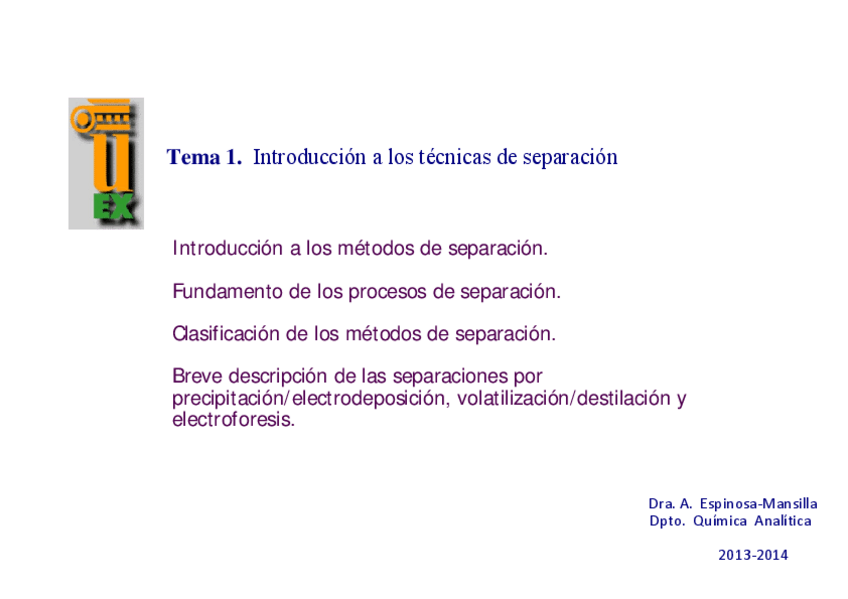 U
EX

Tema 1. Introducción a los técnicas de separación

Introducción a los métodos de separación.

Fundamento de los procesos de separación.

Clasificación de los métodos de separación.

Breve descripción de las separaciones por precipitación/electrodeposición, volatilización/destilación y electroforesis.

Dra. A. Espinosa-Mansilla
Dpto. Química Analítica

2013-2014